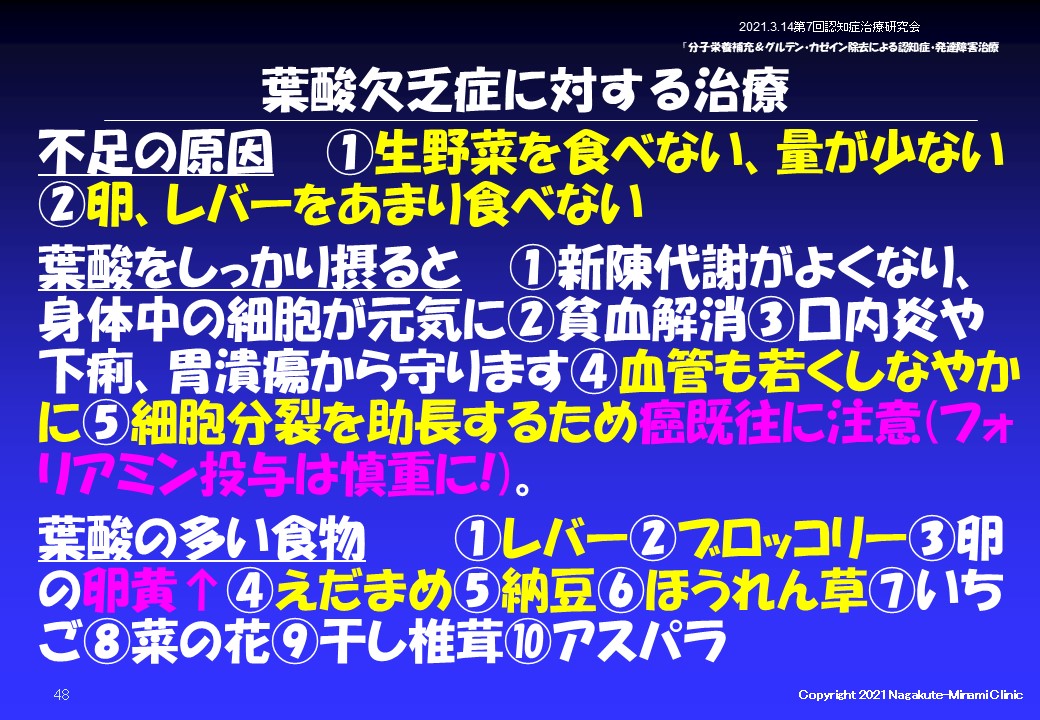 2021.3.14第7回認知症治療研究会
「分子栄養補充＆グルテン・カゼイン除去による認知症・発達障害治療

葉酸欠乏症に対する治療

不足の原因　①生野菜を食べない、量が少ない②卵、レバーをあまり食べない

葉酸をしっかり摂ると　①新陳代謝がよくなり、身体中の細胞が元気に②貧血解消③口内炎や下痢、胃潰瘍から守ります④血管も若くしなやかに⑤細胞分裂を助長するため癌既往に注意(フォリアミン投与は慎重に!)。

葉酸の多い食物　①レバー②ブロッコリー③卵の卵黄↑④えだまめ⑤納豆⑥ほうれん草⑦いちご⑧菜の花⑨干し椎茸⑩アスパラ

48

Copyright 2021 Nagakute-Minami Clinic